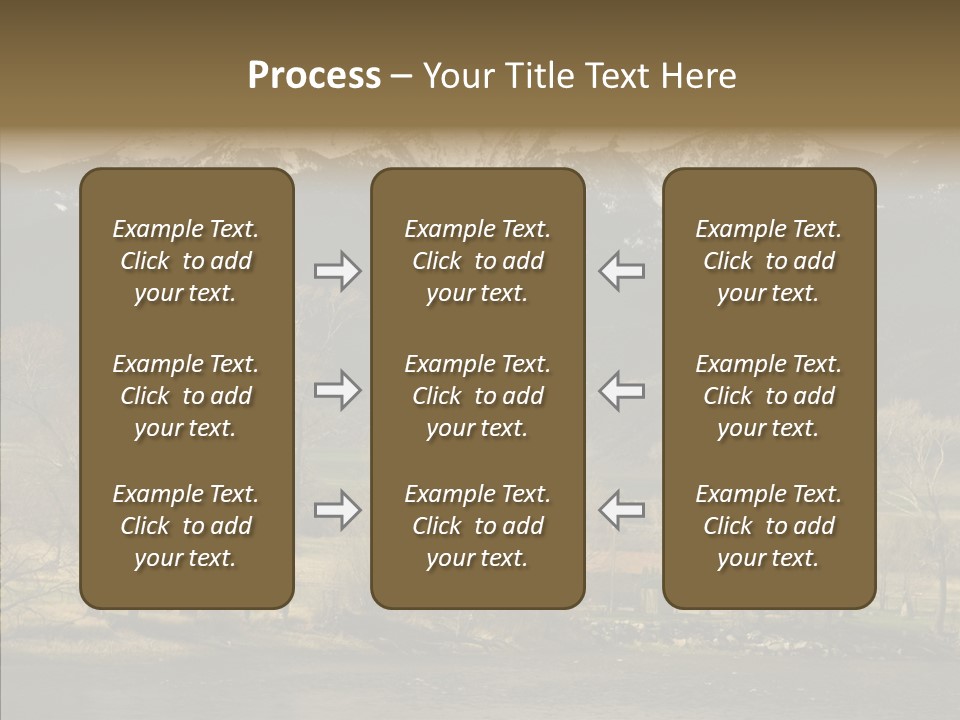 Process – Your Title Text Here

Example Text. Click to add your text.

Example Text. Click to add your text.

Example Text. Click to add your text.

Example Text. Click to add your text.

Example Text. Click to add your text.

Example Text. Click to add your text.

Example Text. Click to add your text.

Example Text. Click to add your text.

Example Text. Click to add your text.